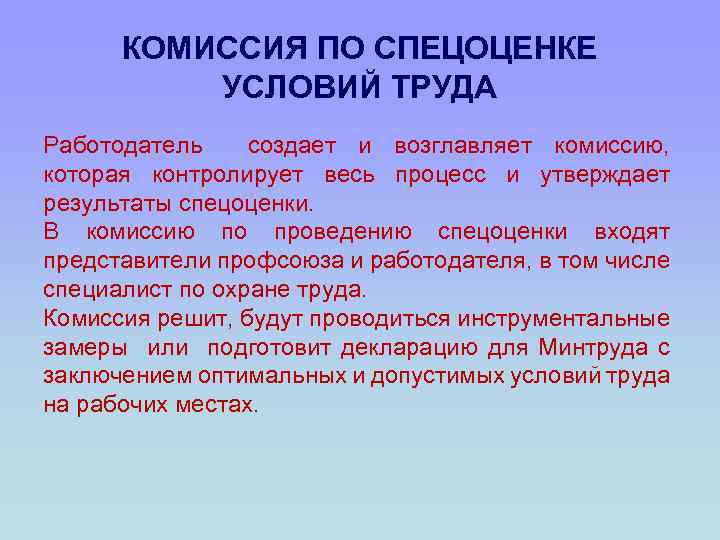 КОМИССИЯ ПО СПЕЦОЦЕНКЕ УСЛОВИЙ ТРУДА

Работодатель создает и возглавляет комиссию, которая контролирует весь процесс и утверждает результаты спецоценки.
В комиссию по проведению спецоценки входят представители профсоюза и работодателя, в том числе специалист по охране труда.
Комиссия решит, будут проводиться инструментальные замеры или подготовит декларацию для Минтруда с заключением оптимальных и допустимых условий труда на рабочих местах.